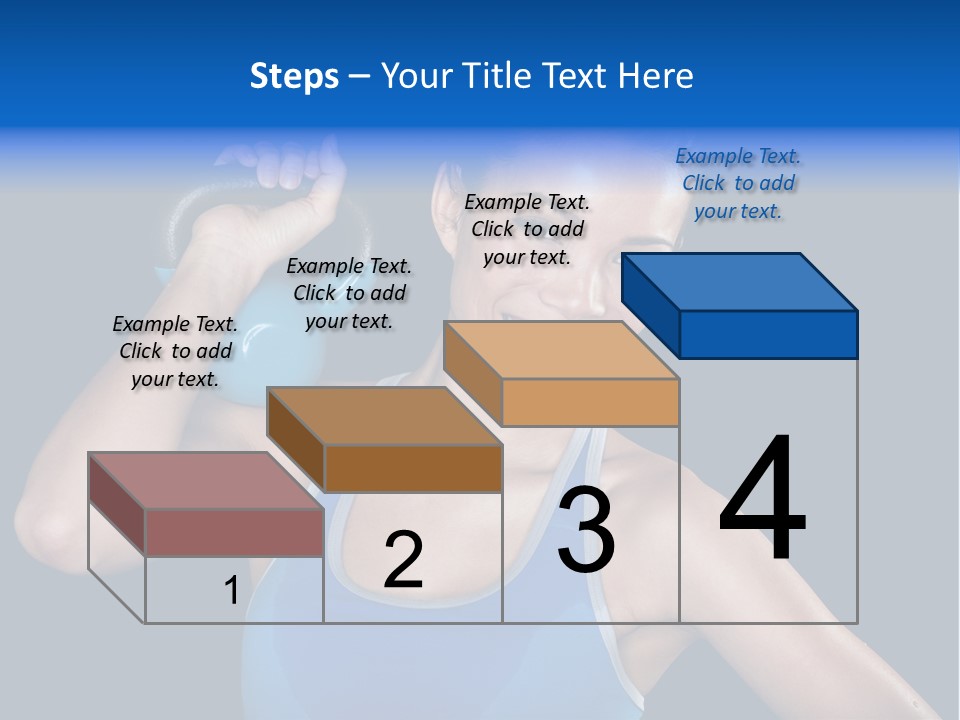 Steps – Your Title Text Here

Example Text. Click to add your text.

Example Text. Click to add your text.

Example Text. Click to add your text.

Example Text. Click to add your text.

1

2

3

4